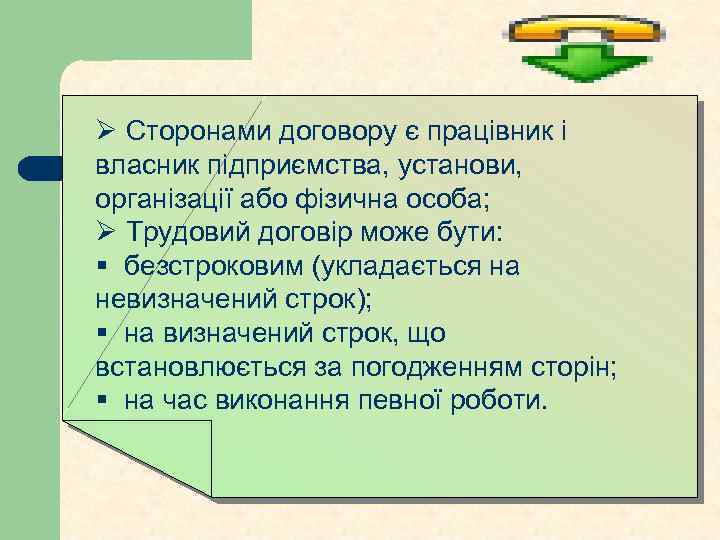 ➢ Сторонами договору є працівник і власник підприємства, установи, організації або фізична особа;
➢ Трудовий договір може бути:
▪ безстроковим (укладається на невизначений строк);
▪ на визначений строк, що встановлюється за погодженням сторін;
▪ на час виконання певної роботи.